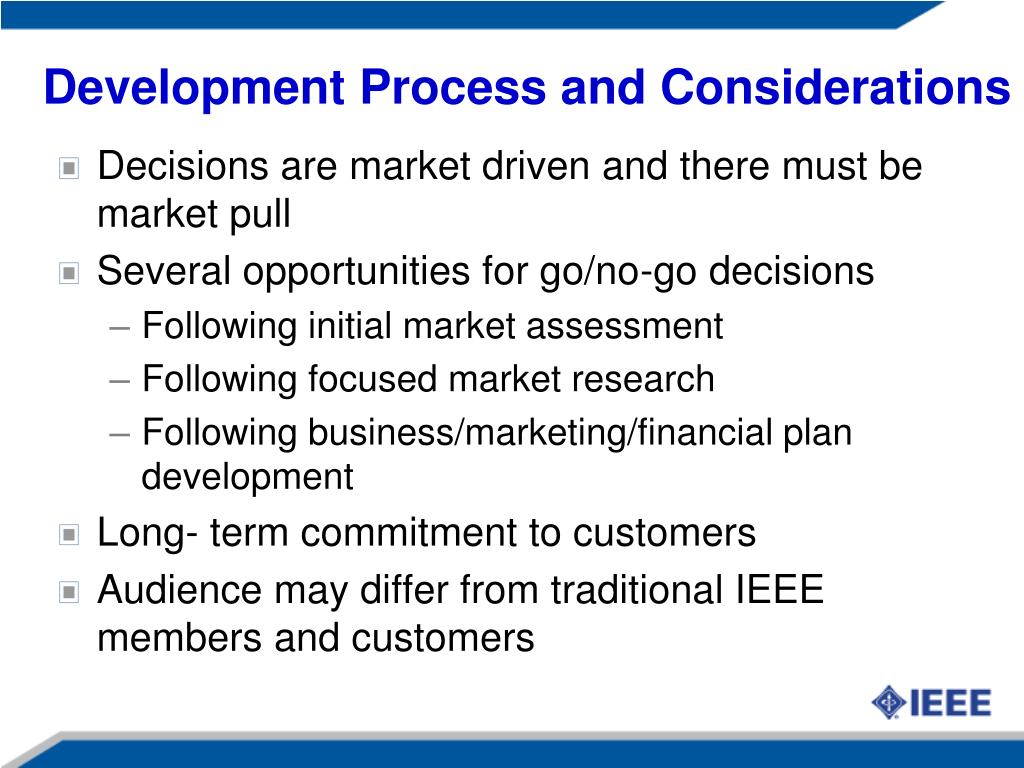 Development Process and Considerations

Decisions are market driven and there must be market pull

Several opportunities for go/no-go decisions

– Following initial market assessment

– Following focused market research

– Following business/marketing/financial plan development

Long- term commitment to customers

Audience may differ from traditional IEEE members and customers

IEEE